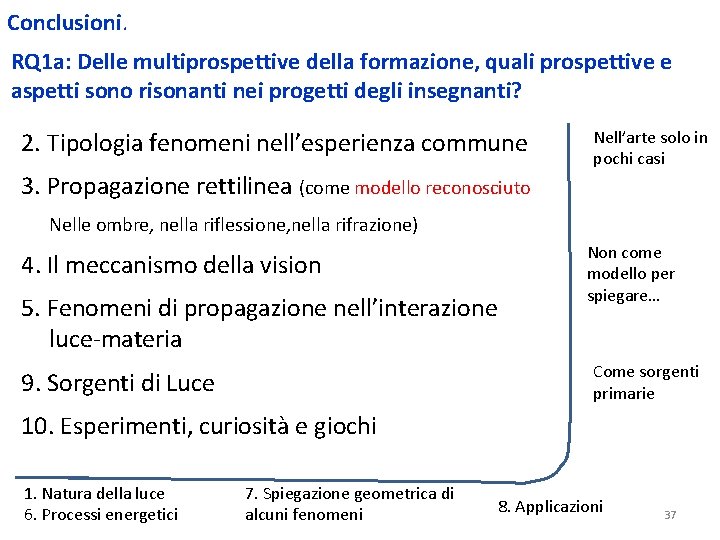 Conclusioni.

RQ1a: Delle multiprospettive della formazione, quali prospettive e aspetti sono risonanti nei progetti degli insegnanti?

2. Tipologia fenomeni nell'esperienza commune

3. Propagazione rettilinea (come modello reconosciuto Nelle ombre, nella riflessione,nella rifrazione)

4. Il meccanismo della vision

5. Fenomeni di propagazione nell'interazione luce-materia

9. Sorgenti di Luce

10. Esperimenti, curiosità e giochi

Nell'arte solo in pochi casi

Non come modello per spiegare…

Come sorgenti primarie

1. Natura della luce
6. Processi energetici

7. Spiegazione geometrica di alcuni fenomeni

8. Applicazioni

37